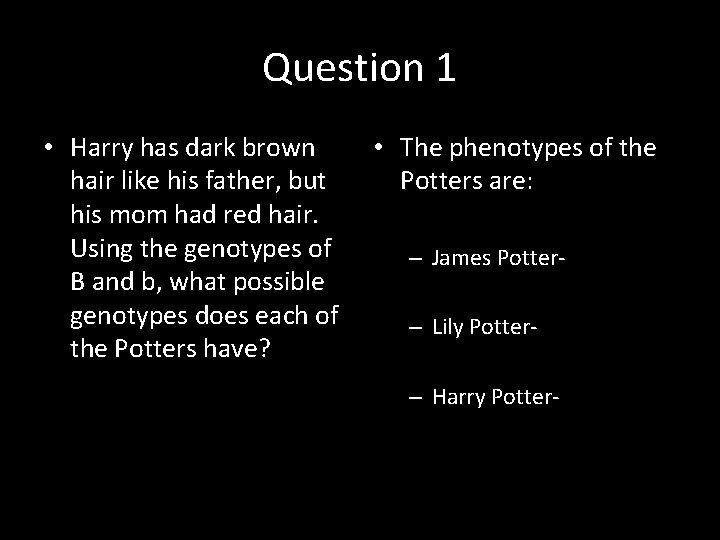 Question 1

• Harry has dark brown hair like his father, but his mom had red hair. Using the genotypes of B and b, what possible genotypes does each of the Potters have?

• The phenotypes of the Potters are:

– James Potter-

– Lily Potter-

– Harry Potter-